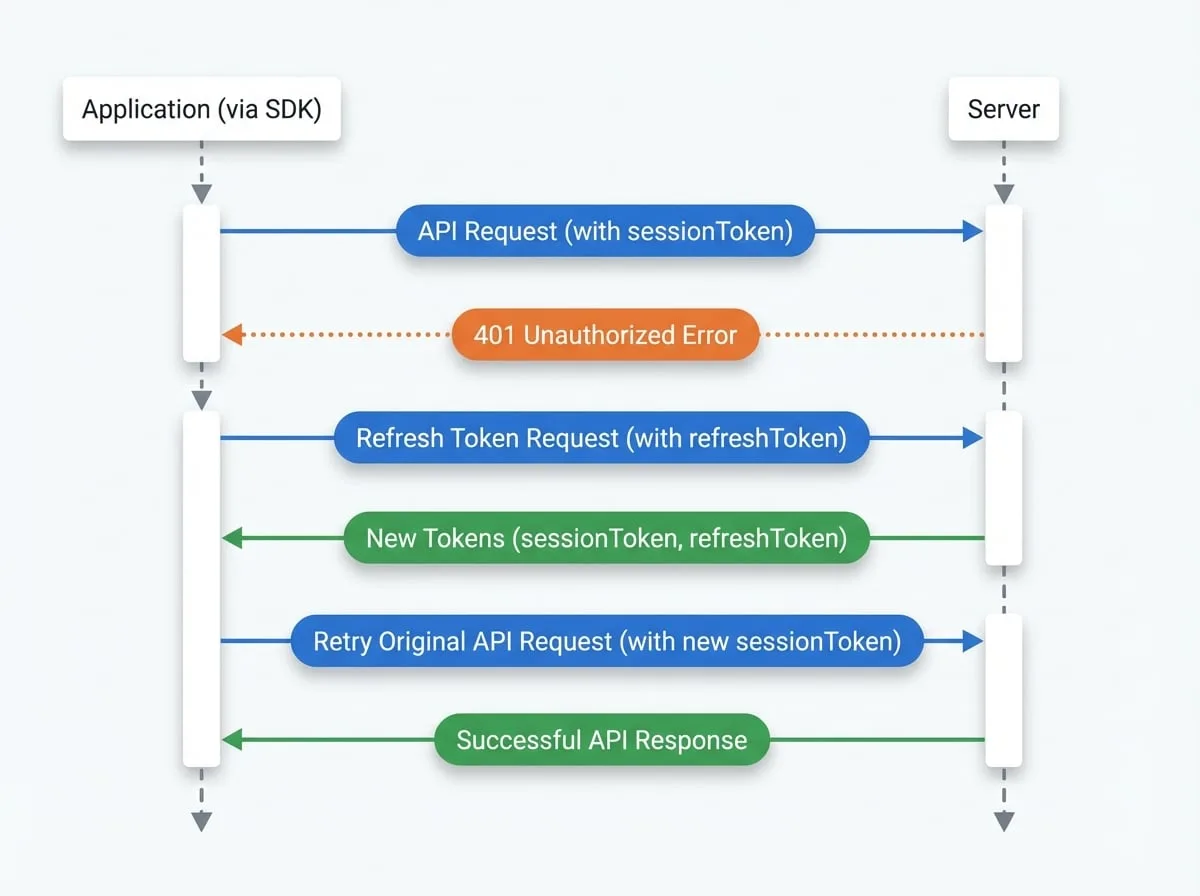 Application (via SDK)

Server

API Request (with sessionToken)

401 Unauthorized Error

Refresh Token Request (with refreshToken)

New Tokens (sessionToken, refreshToken)

Retry Original API Request (with new sessionToken)

Successful API Response